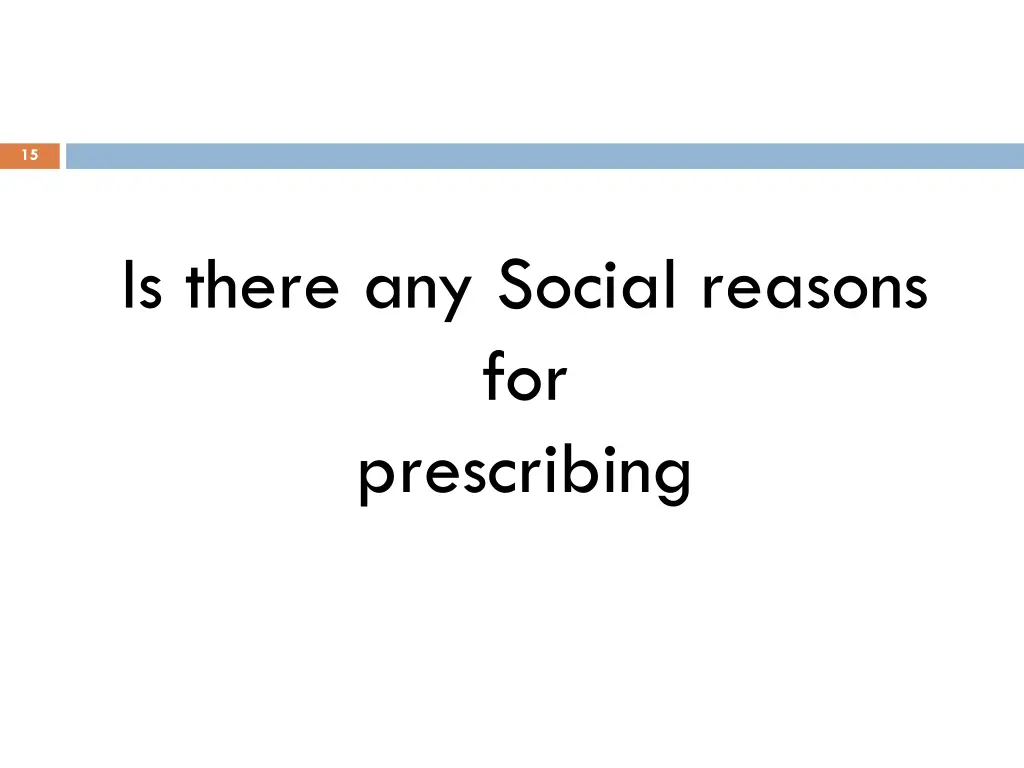 15

Is there any Social reasons
for
prescribing